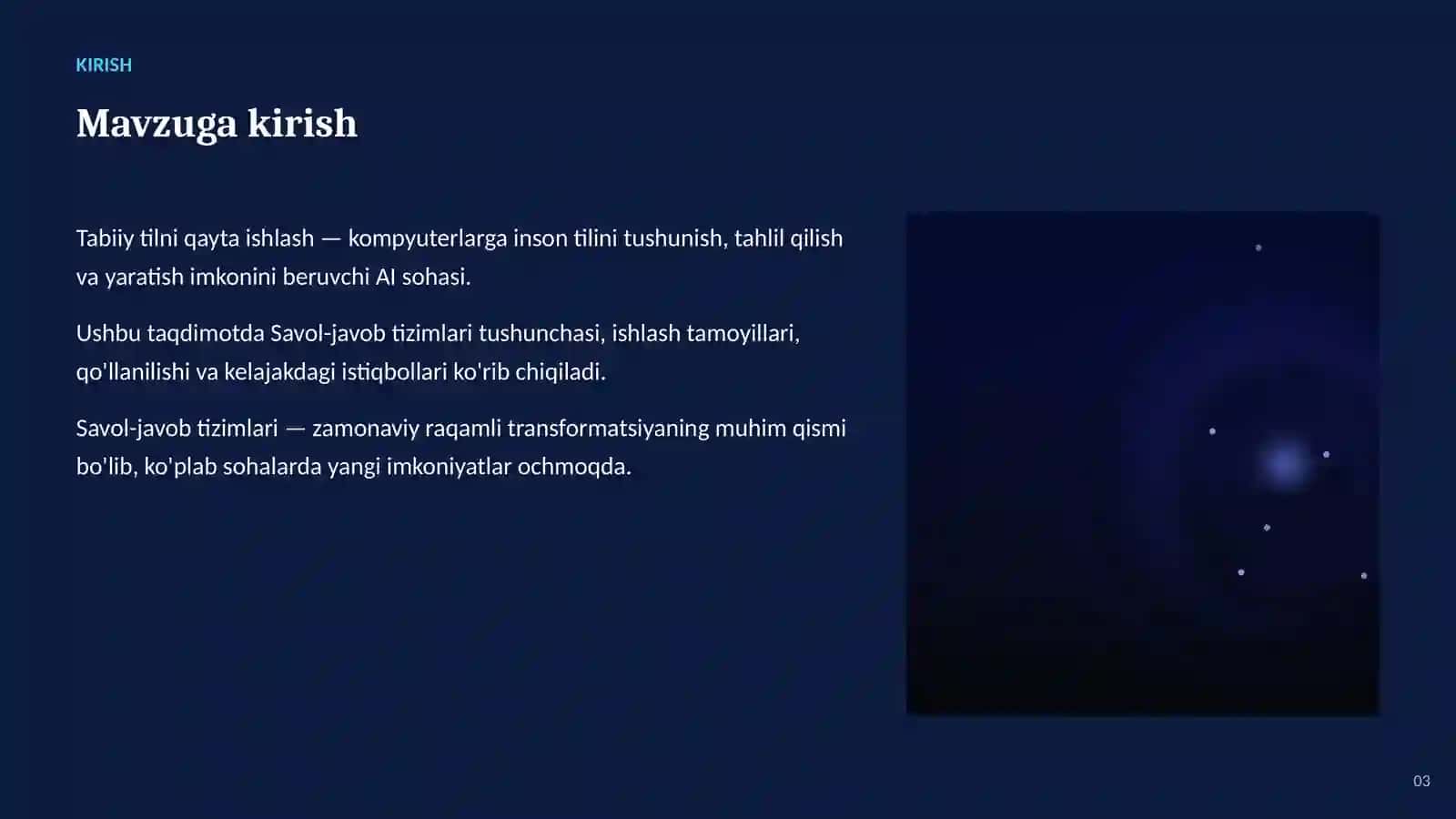 KIRISH

Mavzuga kirish

Tabiiy tilni qayta ishlash — kompyuterlarga inson tilini tushunish, tahlil qilish va yaratish imkonini beruvchi AI sohasi.

Ushbu taqdimotda Savol-javob tizimlari tushunchasi, ishlash tamoyillari, qo'llanilishi va kelajakdagi istiqbollari ko'rib chiqiladi.

Savol-javob tizimlari — zamonaviy raqamli transformatsiyaning muhim qismi bo'lib, ko'plab sohalarda yangi imkoniyatlar ochmoqda.

03